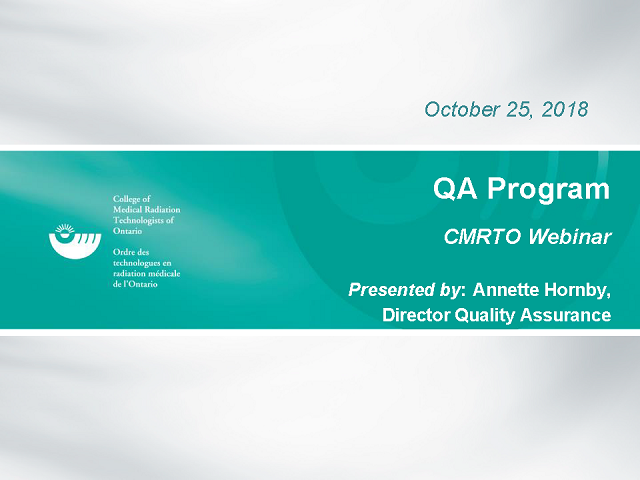 October 25, 2018

College of Medical Radiation Technologists of Ontario

Ordre des technologues en radiation médicale de l'Ontario

QA Program

CMRTO Webinar

Presented by: Annette Hornby, Director Quality Assurance